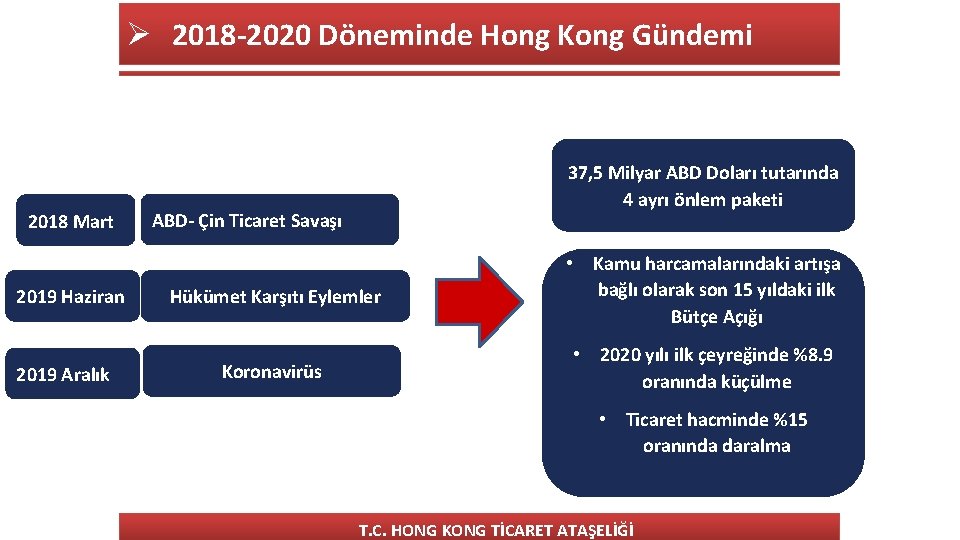 ➢ 2018-2020 Döneminde Hong Kong Gündemi

2018 Mart

ABD- Çin Ticaret Savaşı

2019 Haziran

Hükümet Karşıtı Eylemler

2019 Aralık

Koronavirüs

37,5 Milyar ABD Doları tutarında 4 ayrı önlem paketi

• Kamu harcamalarındaki artışa bağlı olarak son 15 yıldaki ilk Bütçe Açığı

• 2020 yılı ilk çeyreğinde %8.9 oranında küçülme

• Ticaret hacminde %15 oranında daralma

T.C. HONG KONG TİCARET ATAŞELİĞİ